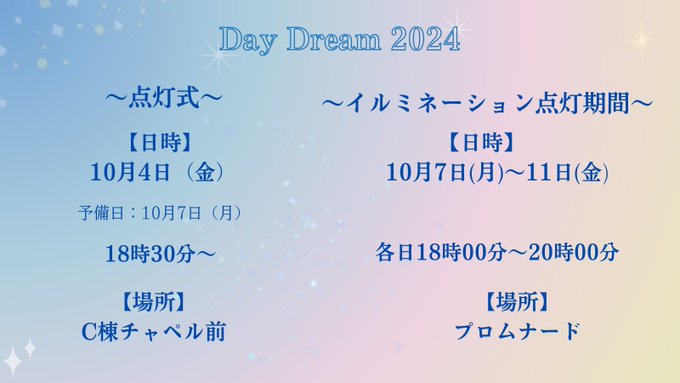 Day Dream 2024

～点灯式～

【日時】
10月4日（金）

予備日：10月7日（月）

18時30分～

【場所】
C棟チャペル前

～イルミネーション点灯期間～

【日時】
10月7日(月)～11日(金)

各日18時00分～20時00分

【場所】
プロムナード